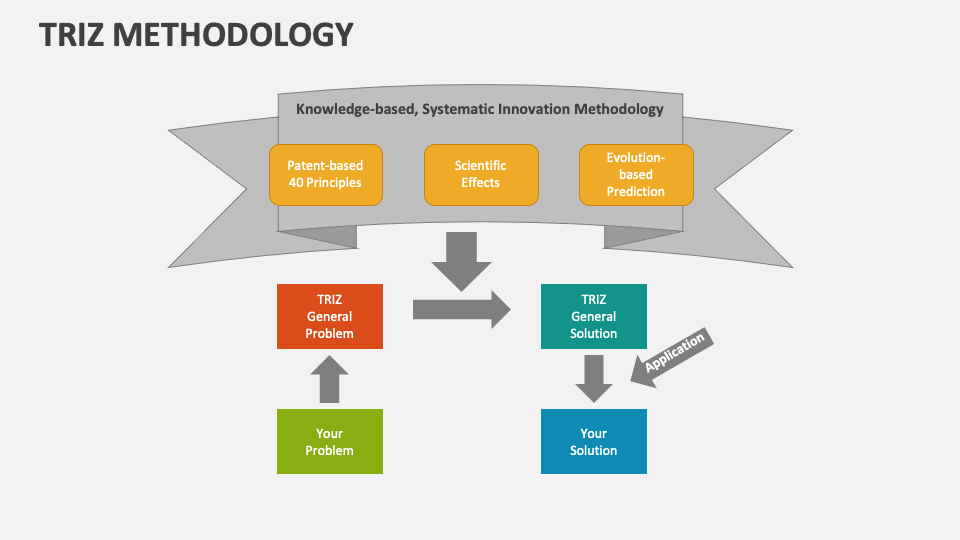 TRIZ METHODOLOGY

Knowledge-based, Systematic Innovation Methodology

Patent-based 40 Principles

Scientific Effects

Evolution-based Prediction

TRIZ General Problem

TRIZ General Solution

Application

Your Problem

Your Solution